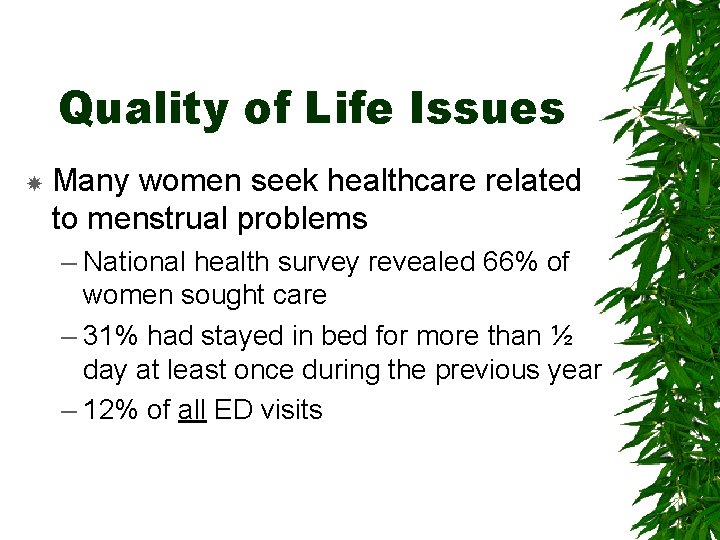 Quality of Life Issues

Many women seek healthcare related to menstrual problems

– National health survey revealed 66% of women sought care

– 31% had stayed in bed for more than ½ day at least once during the previous year

– 12% of all ED visits